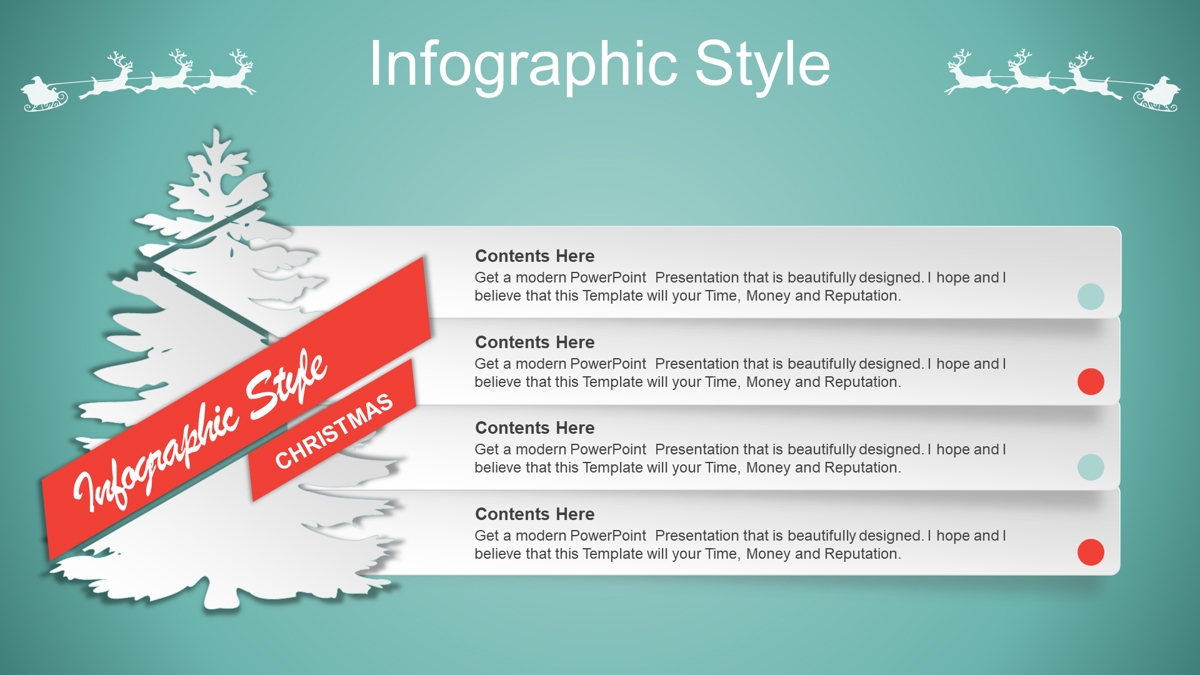 Infographic Style

Infographic Style

CHRISTMAS

Contents Here
Get a modern PowerPoint Presentation that is beautifully designed. I hope and I believe that this Template will your Time, Money and Reputation.

Contents Here
Get a modern PowerPoint Presentation that is beautifully designed. I hope and I believe that this Template will your Time, Money and Reputation.

Contents Here
Get a modern PowerPoint Presentation that is beautifully designed. I hope and I believe that this Template will your Time, Money and Reputation.

Contents Here
Get a modern PowerPoint Presentation that is beautifully designed. I hope and I believe that this Template will your Time, Money and Reputation.